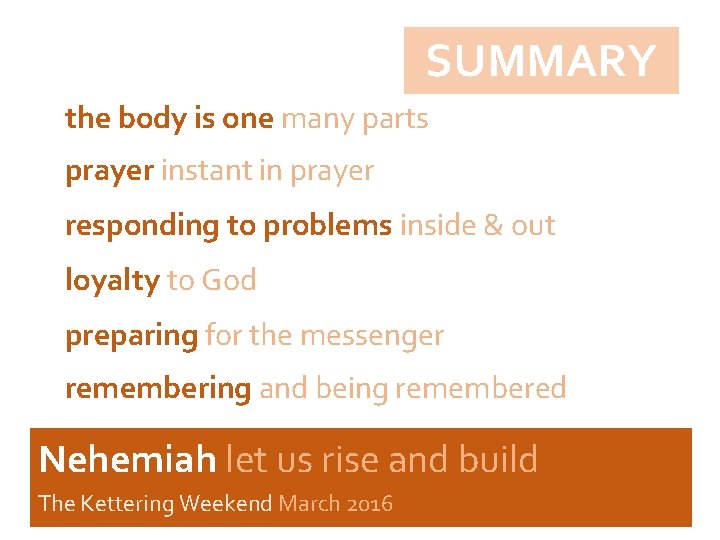 SUMMARY

the body is one many parts

prayer instant in prayer

responding to problems inside & out

loyalty to God

preparing for the messenger

remembering and being remembered

Nehemiah let us rise and build

The Kettering Weekend March 2016